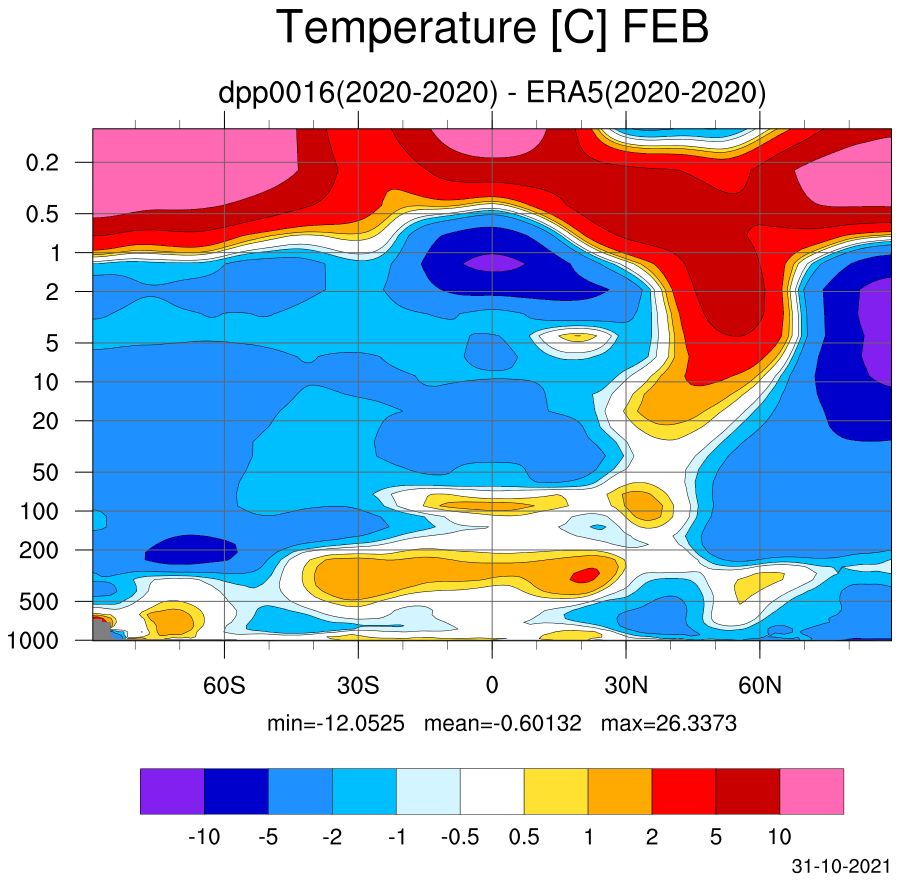 Temperature [C] FEB

dpp0016(2020-2020) - ERA5(2020-2020)

0.2
0.5
1
2
5
10
20
50
100
200
500
1000

60S 30S 0 30N 60N

min=-12.0525 mean=-0.60132 max=26.3373

-10 -5 -2 -1 -0.5 0.5 1 2 5 10

31-10-2021